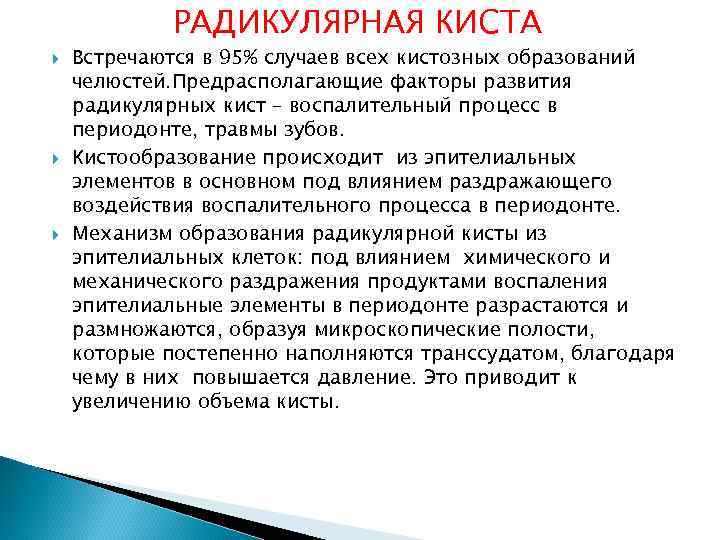 РАДИКУЛЯРНАЯ КИСТА

Встречаются в 95% случаев всех кистозных образований челюстей.Предрасполагающие факторы развития радикулярных кист – воспалительный процесс в периодонте, травмы зубов.

Кистообразование происходит из эпителиальных элементов в основном под влиянием раздражающего воздействия воспалительного процесса в периодонте.

Механизм образования радикулярной кисты из эпителиальных клеток: под влиянием химического и механического раздражения продуктами воспаления эпителиальные элементы в периодонте разрастаются и размножаются, образуя микроскопические полости, которые постепенно наполняются транссудатом, благодаря чему в них повышается давление. Это приводит к увеличению объема кисты.